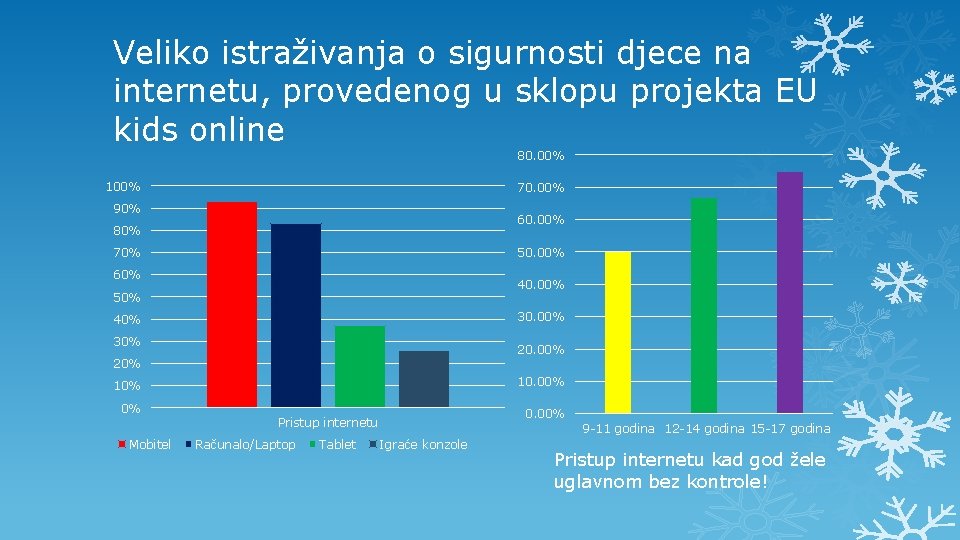 Veliko istraživanja o sigurnosti djece na internetu, provedenog u sklopu projekta EU kids online

100%
90%
80%
70%
60%
50%
40%
30%
20%
10%
0%

Pristup internetu

Mobitel Računalo/Laptop Tablet Igraće konzole

80.00%
70.00%
60.00%
50.00%
40.00%
30.00%
20.00%
10.00%
0.00%

9-11 godina 12-14 godina 15-17 godina

Pristup internetu kad god žele uglavnom bez kontrole!